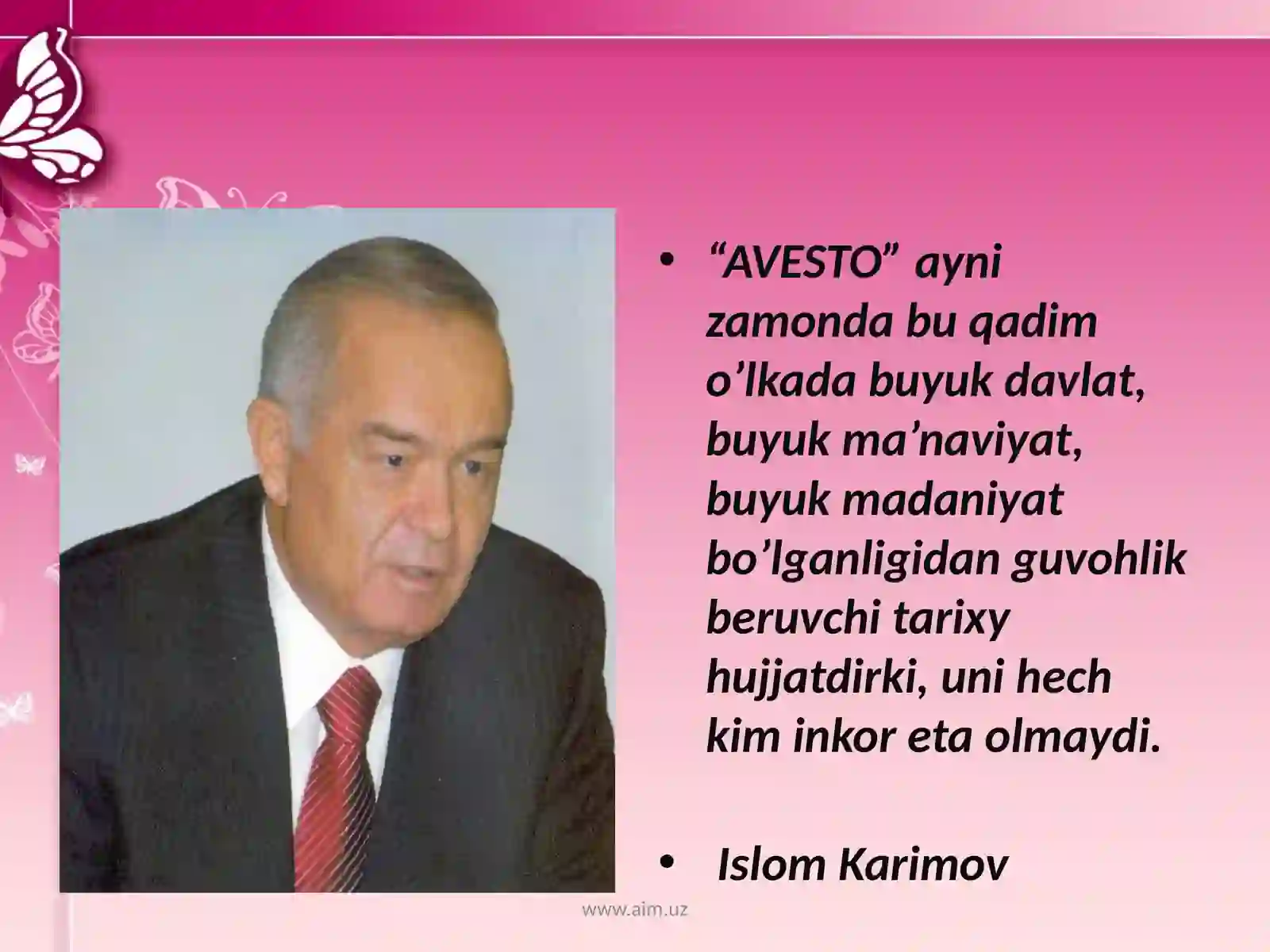 • “AVESTO” ayni zamonda bu qadim o’lkada buyuk davlat, buyuk ma’naviyat, buyuk madaniyat bo’lganligidan guvohlik beruvchi tarixy hujjatdirki, uni hech kim inkor eta olmaydi.

• Islom Karimov

www.aim.uz